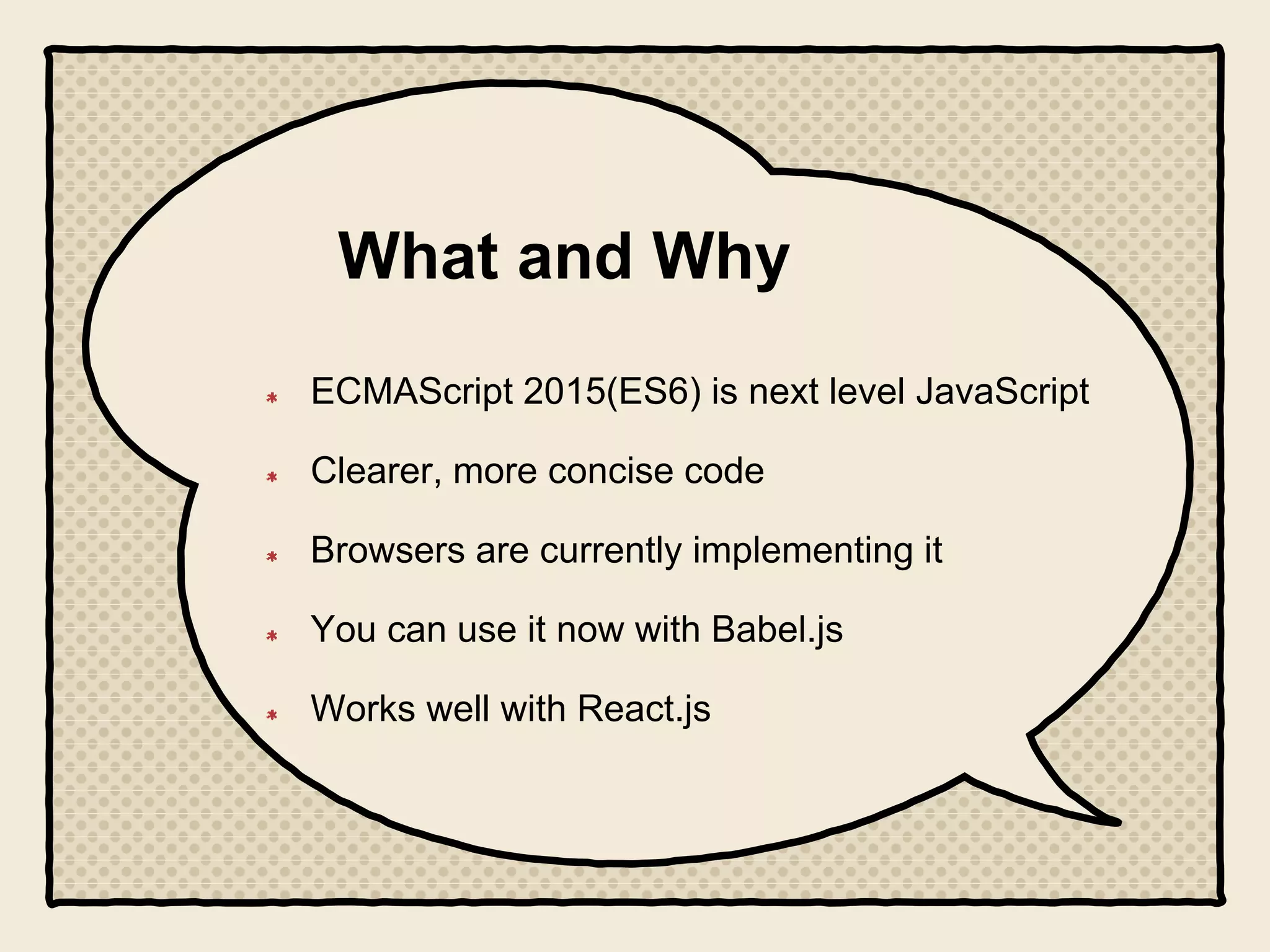 What and Why

* ECMAScript 2015(ES6) is next level JavaScript
* Clearer, more concise code
* Browsers are currently implementing it
* You can use it now with Babel.js
* Works well with React.js